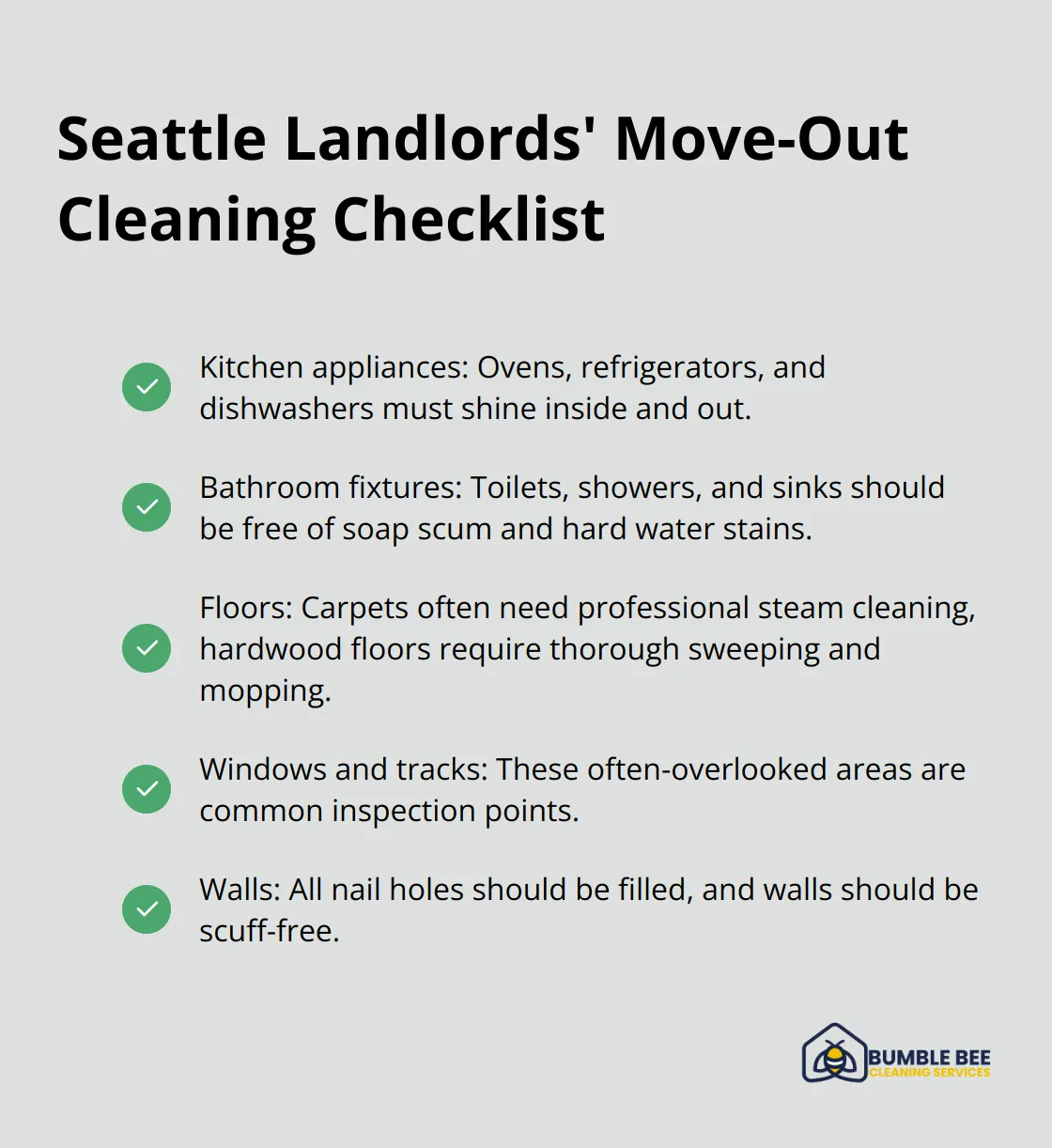 Seattle Landlords' Move-Out Cleaning Checklist

Kitchen appliances: Ovens, refrigerators, and dishwashers must shine inside and out.

Bathroom fixtures: Toilets, showers, and sinks should be free of soap scum and hard water stains.

Floors: Carpets often need professional steam cleaning, hardwood floors require thorough sweeping and mopping.

Windows and tracks: These often-overlooked areas are common inspection points.

Walls: All nail holes should be filled, and walls should be scuff-free.

BUMBLE BEE
CLEANING SERVICES